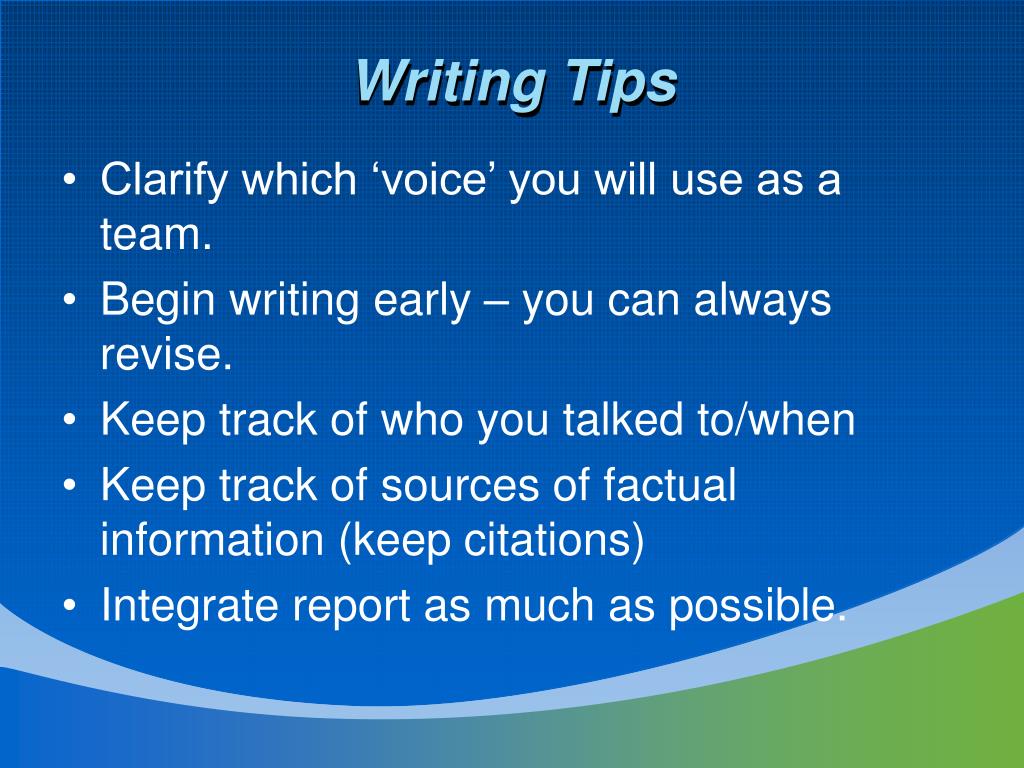 Writing Tips

• Clarify which ‘voice’ you will use as a team.
• Begin writing early – you can always revise.
• Keep track of who you talked to/when
• Keep track of sources of factual information (keep citations)
• Integrate report as much as possible.